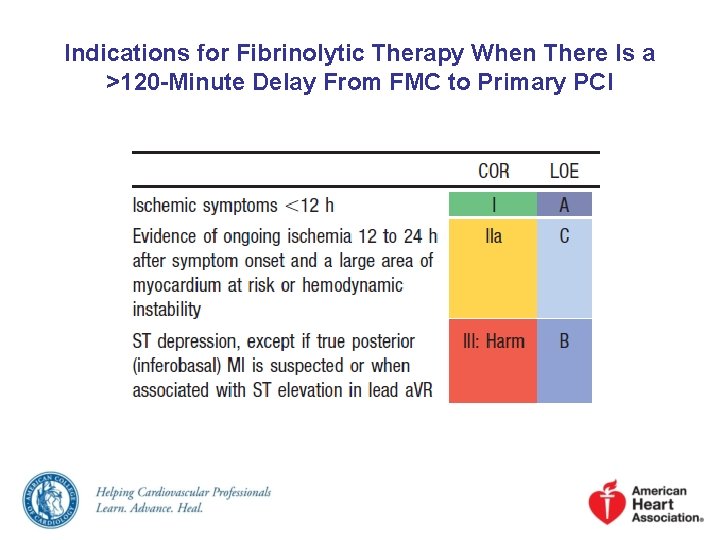 Indications for Fibrinolytic Therapy When There Is a >120-Minute Delay From FMC to Primary PCI

| | COR | LOE |
|---|---|---|
| Ischemic symptoms <12 h | I | A |
| Evidence of ongoing ischemia 12 to 24 h after symptom onset and a large area of myocardium at risk or hemodynamic instability | IIa | C |
| ST depression, except if true posterior (inferobasal) MI is suspected or when associated with ST elevation in lead aVR | III: Harm | B |

AMERICAN COLLEGE OF CARDIOLOGY

Helping Cardiovascular Professionals
Learn. Advance. Heal.

American Heart Association®